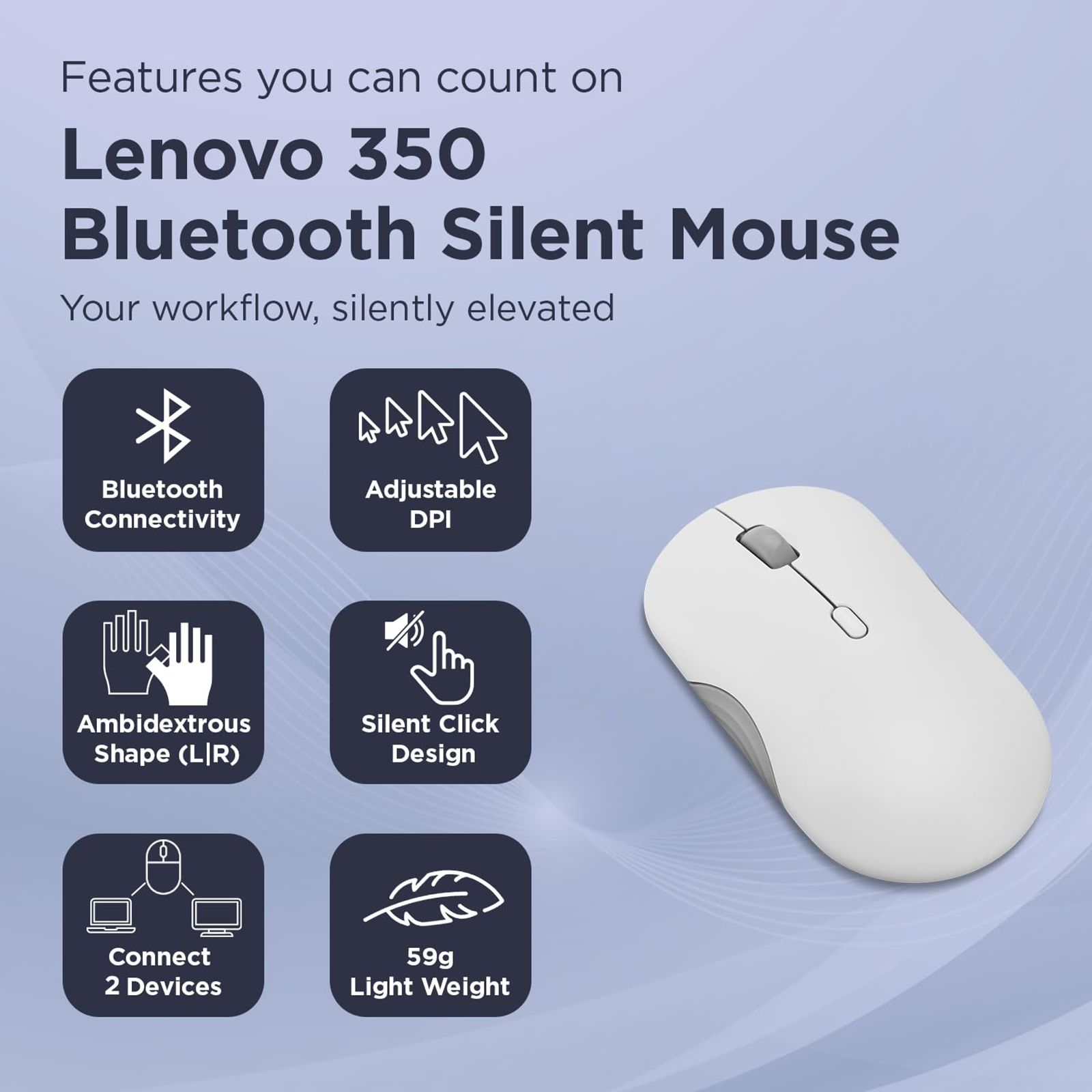 Features you can count on

Lenovo 350 Bluetooth Silent Mouse

Your workflow, silently elevated

Bluetooth Connectivity

Adjustable DPI

Ambidextrous Shape (L|R)

Silent Click Design

Connect 2 Devices

59g Light Weight